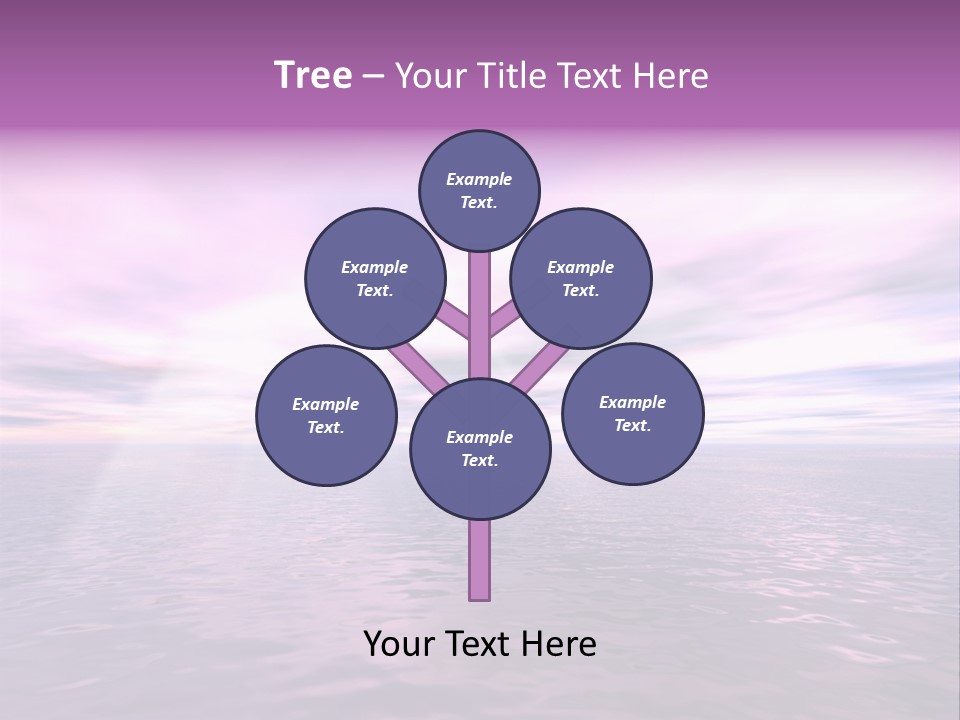 Tree – Your Title Text Here

Example Text.

Example Text.

Example Text.

Example Text.

Example Text.

Example Text.

Your Text Here